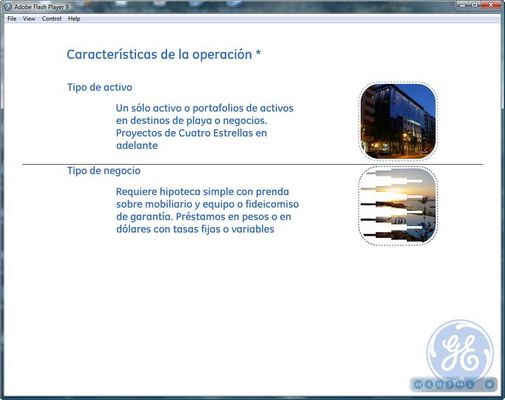 Adobe Flash Player 9

File View Control Help

Características de la operación *

Tipo de activo

Un sólo activo o portafolios de activos en destinos de playa o negocios. Proyectos de Cuatro Estrellas en adelante

Tipo de negocio

Requiere hipoteca simple con prenda sobre mobiliario y equipo o fideicomiso de garantía. Préstamos en pesos o en dólares con tasas fijas o variables

GE